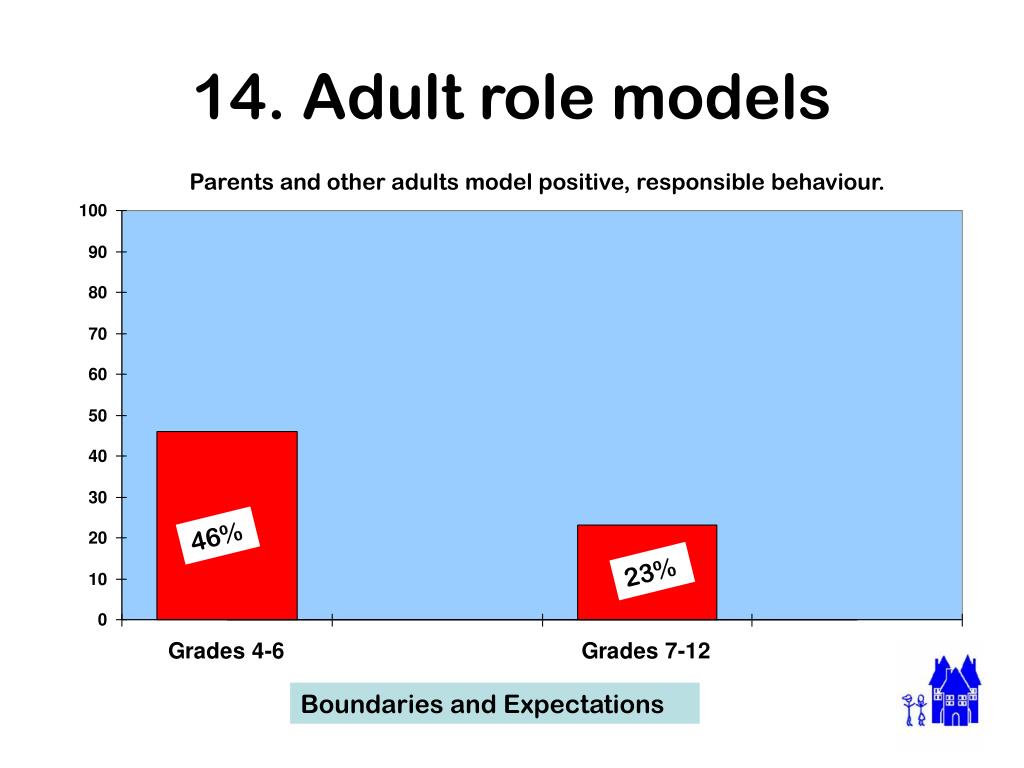 14. Adult role models

Parents and other adults model positive, responsible behaviour.

100
90
80
70
60
50
40
30
20
10
0

46%

23%

Grades 4-6

Grades 7-12

Boundaries and Expectations